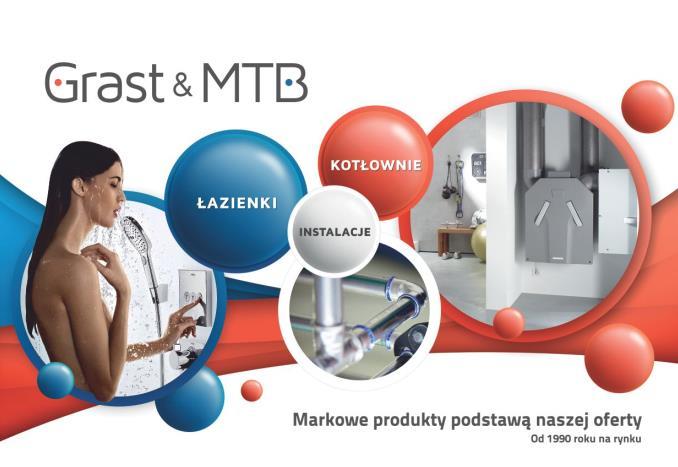 Grast & MTB

ŁAZIENKI

KOTŁOWNIE

INSTALACJE

Markowe produkty podstawą naszej oferty

Od 1990 roku na rynku